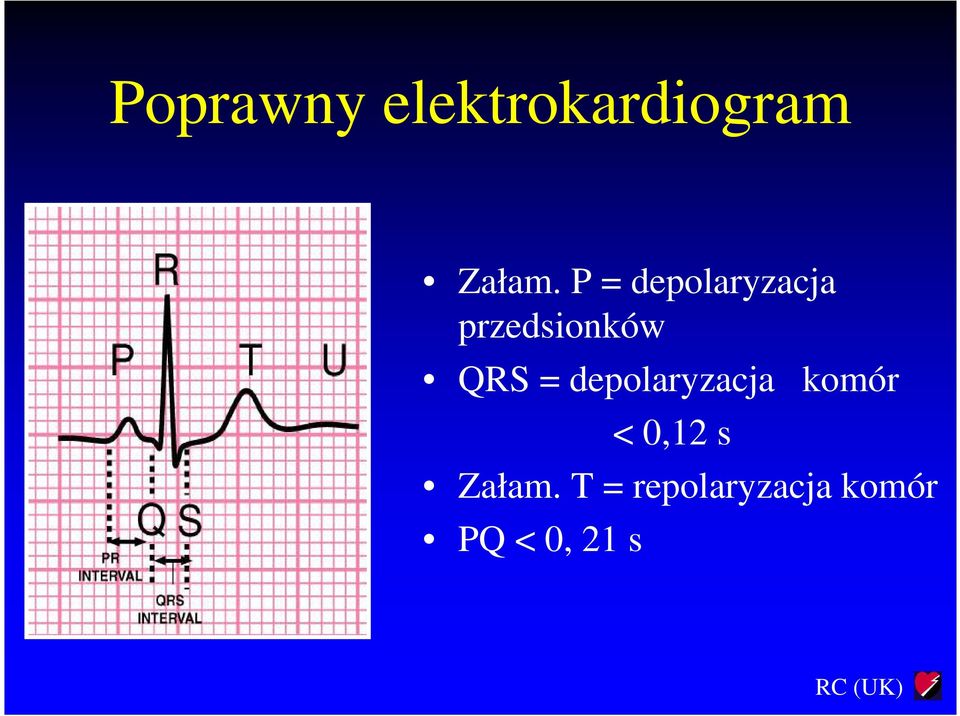 Poprawny elektrokardiogram

R
P
T
U
Q
S
PR INTERVAL
QRS INTERVAL

• Załam. P = depolaryzacja przedsionków
• QRS = depolaryzacja komór < 0,12 s
• Załam. T = repolaryzacja komór
• PQ < 0, 21 s

RC (UK)